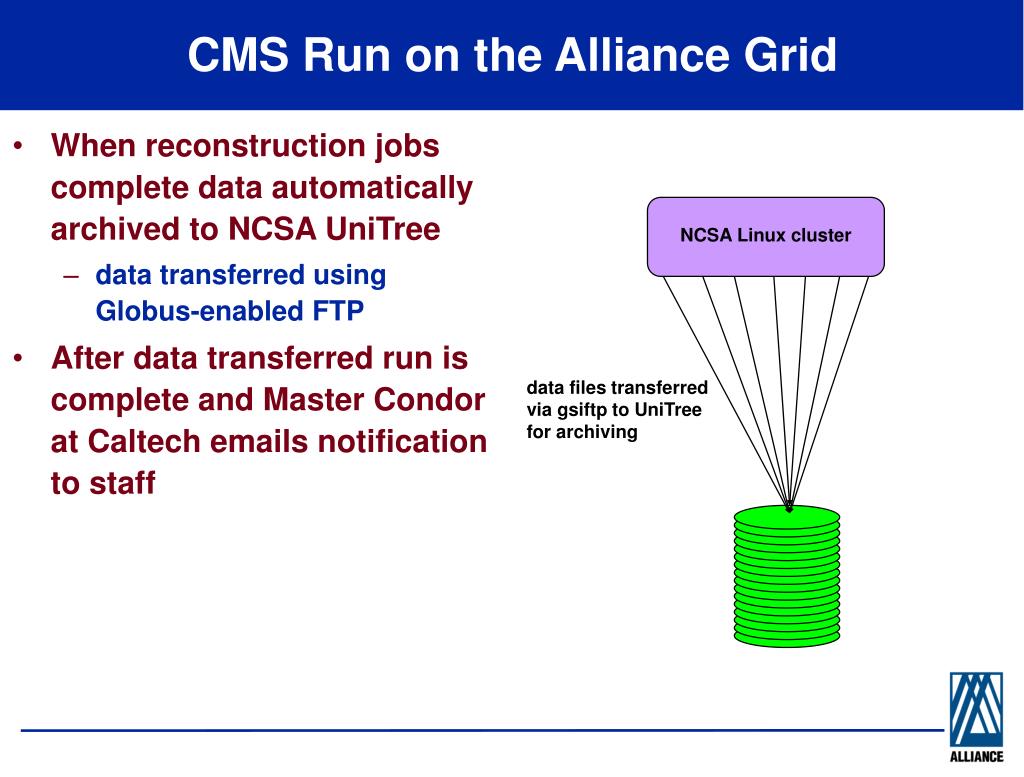 CMS Run on the Alliance Grid

• When reconstruction jobs complete data automatically archived to NCSA UniTree
  – data transferred using Globus-enabled FTP
• After data transferred run is complete and Master Condor at Caltech emails notification to staff

NCSA Linux cluster

data files transferred via gsiftp to UniTree for archiving

ALLIANCE